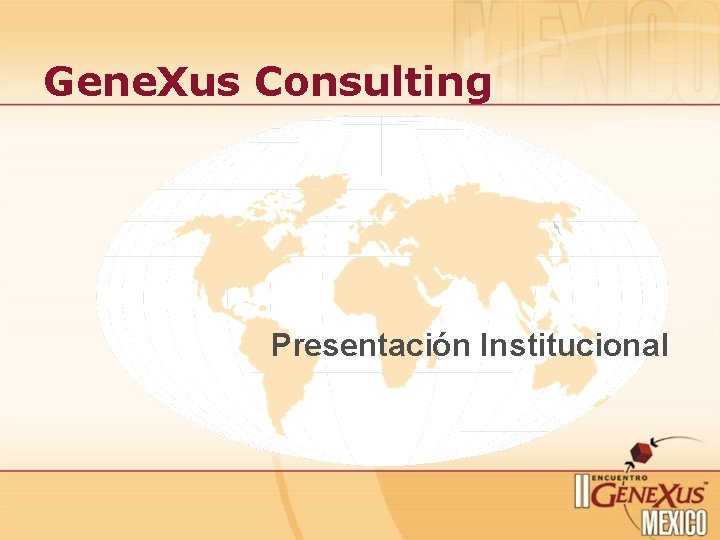 MEXICO

GeneXus Consulting

Presentación Institucional

II ENCUENTRO GENEXUS MEXICO